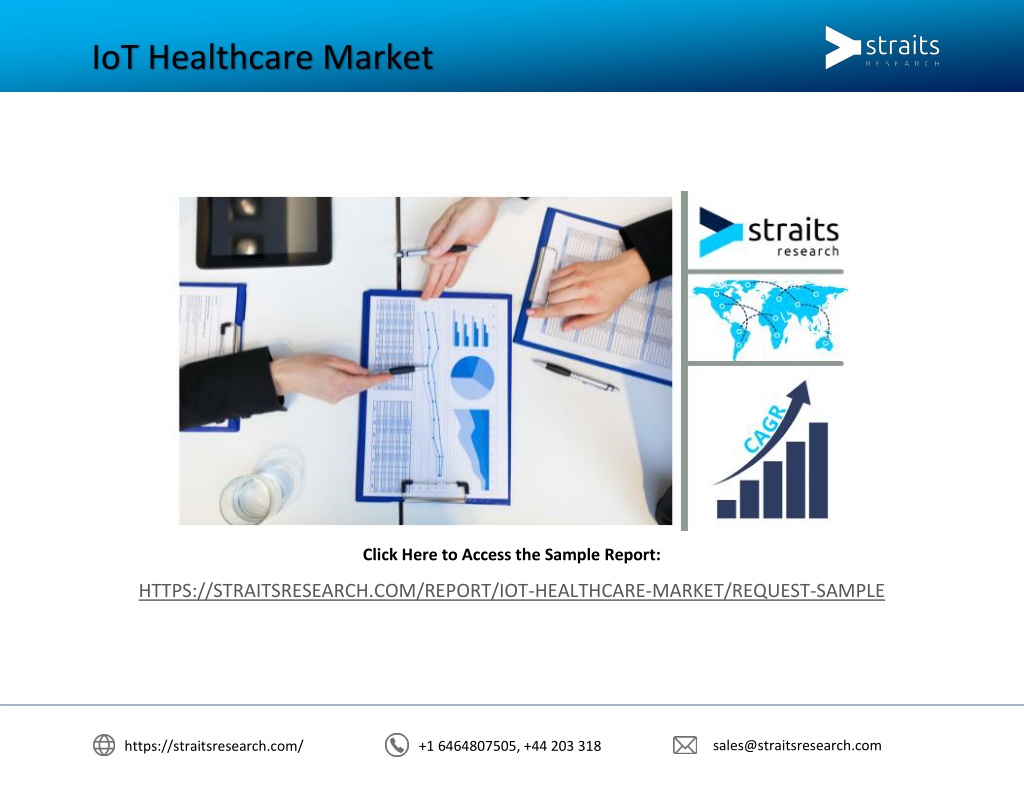 IoT Healthcare Market

straits
RESEARCH

straits
research

CAGR

Click Here to Access the Sample Report:

HTTPS://STRAITSRESEARCH.COM/REPORT/IOT-HEALTHCARE-MARKET/REQUEST-SAMPLE

https://straitsresearch.com/

+1 6464807505, +44 203 318

sales@straitsresearch.com